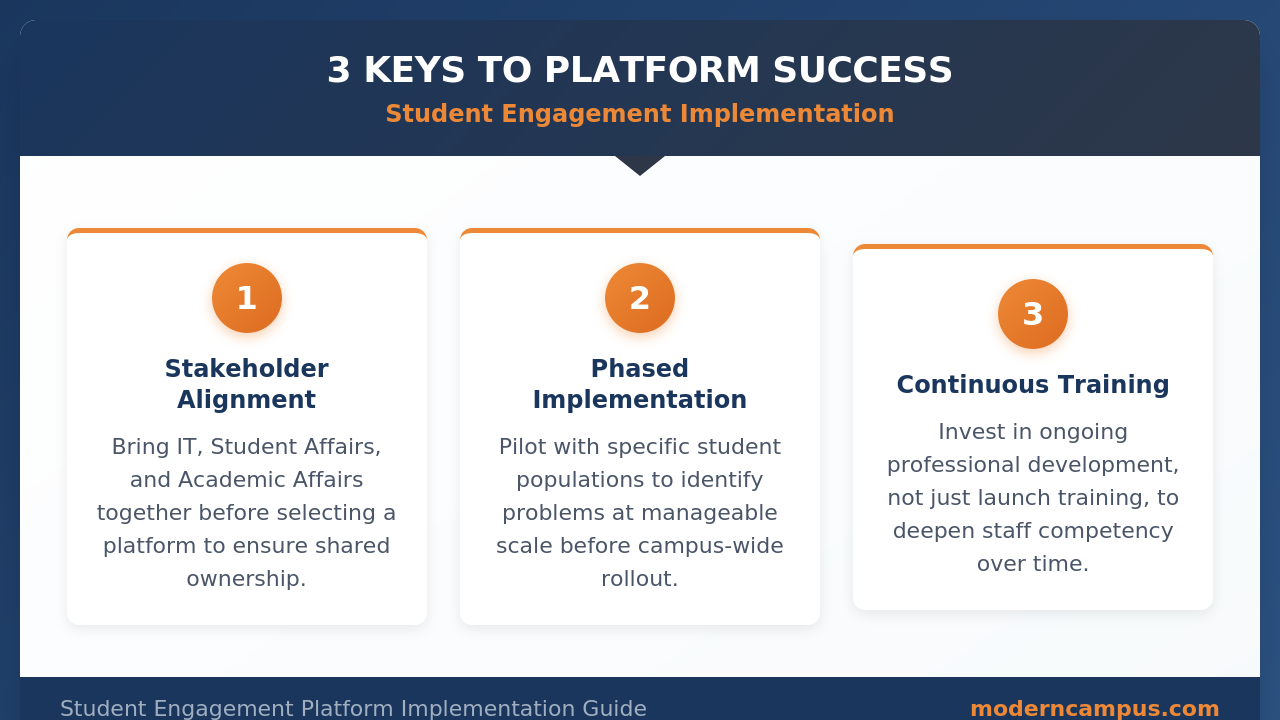 3 KEYS TO PLATFORM SUCCESS
Student Engagement Implementation

1
Stakeholder Alignment
Bring IT, Student Affairs, and Academic Affairs together before selecting a platform to ensure shared ownership.

2
Phased Implementation
Pilot with specific student populations to identify problems at manageable scale before campus-wide rollout.

3
Continuous Training
Invest in ongoing professional development, not just launch training, to deepen staff competency over time.

Student Engagement Platform Implementation Guide
moderncampus.com